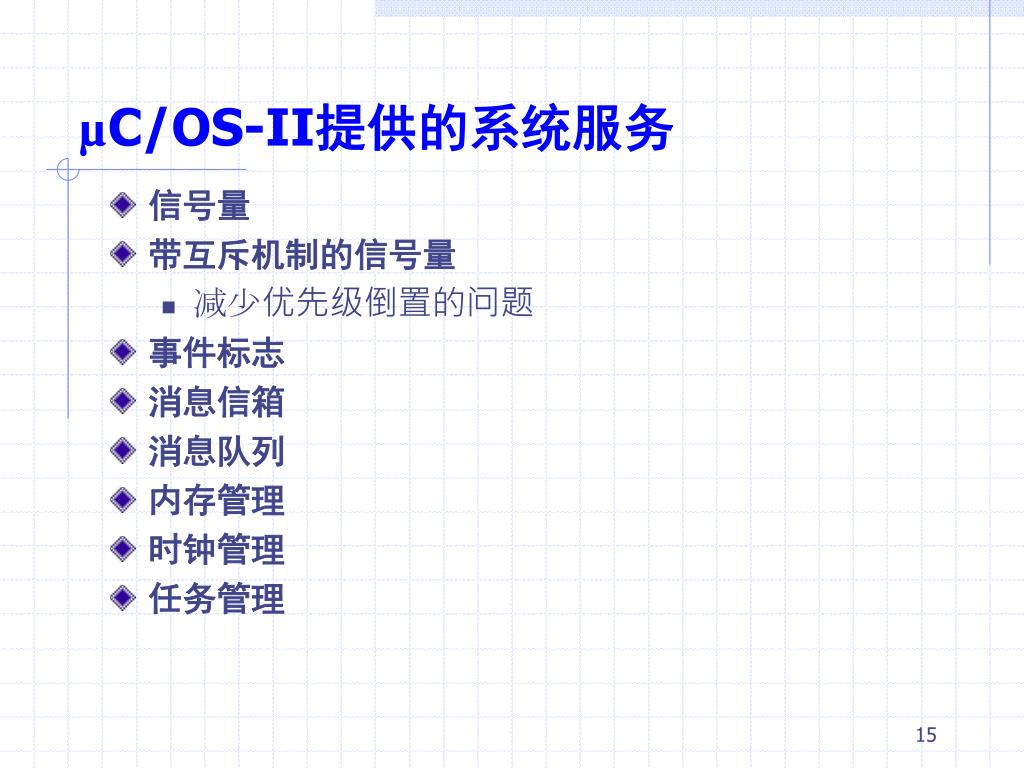 μC/OS-II提供的系统服务

信号量
带互斥机制的信号量
减少优先级倒置的问题
事件标志
消息信箱
消息队列
内存管理
时钟管理
任务管理

15